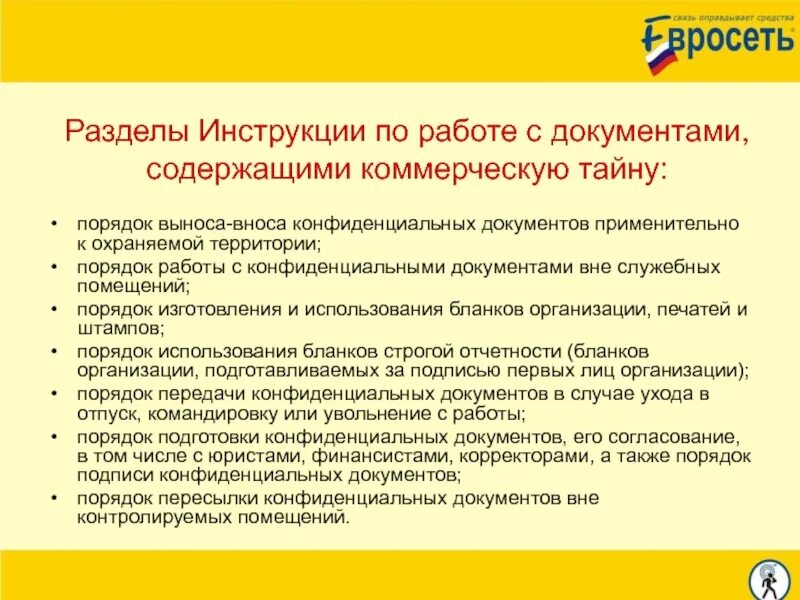 связь оправдывает средства
Евросеть

Разделы Инструкции по работе с документами, содержащими коммерческую тайну:

• порядок выноса-вноса конфиденциальных документов применительно к охраняемой территории;
• порядок работы с конфиденциальными документами вне служебных помещений;
• порядок изготовления и использования бланков организации, печатей и штампов;
• порядок использования бланков строгой отчетности (бланков организации, подготавливаемых за подписью первых лиц организации);
• порядок передачи конфиденциальных документов в случае ухода в отпуск, командировку или увольнение с работы;
• порядок подготовки конфиденциальных документов, его согласование, в том числе с юристами, финансистами, корректорами, а также порядок подписи конфиденциальных документов;
• порядок пересылки конфиденциальных документов вне контролируемых помещений.